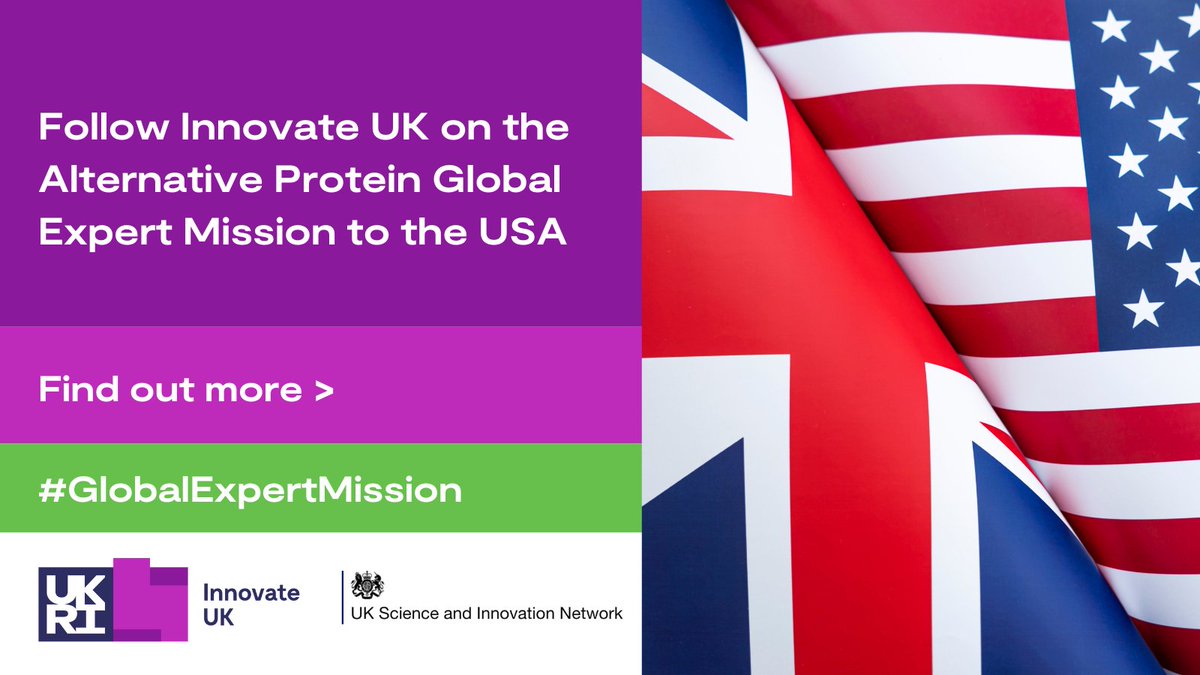 Follow Innovate UK on the Alternative Protein Global Expert Mission to the USA

Find out more >

#GlobalExpertMission

UK RI

Innovate UK

UK Science and Innovation Network